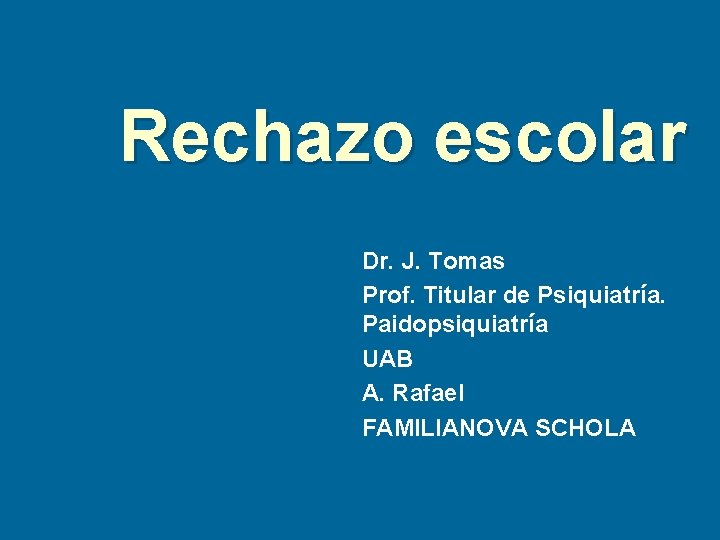 Rechazo escolar

Dr. J. Tomas

Prof. Titular de Psiquiatría. Paidopsiquiatría

UAB

A. Rafael

FAMILIANOVA SCHOLA